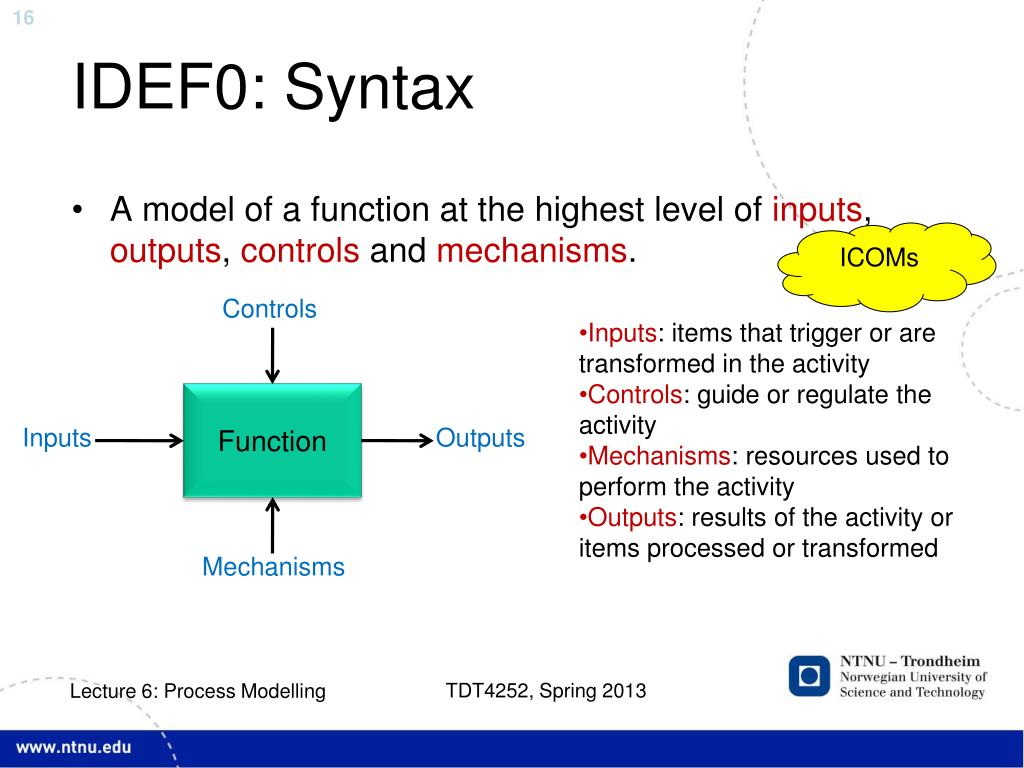 16

IDEF0: Syntax

• A model of a function at the highest level of inputs, outputs, controls and mechanisms.

ICOMs

Controls

Inputs

Function

Outputs

Mechanisms

•Inputs: items that trigger or are transformed in the activity
•Controls: guide or regulate the activity
•Mechanisms: resources used to perform the activity
•Outputs: results of the activity or items processed or transformed

Lecture 6: Process Modelling

TDT4252, Spring 2013

NTNU – Trondheim
Norwegian University of Science and Technology

www.ntnu.edu